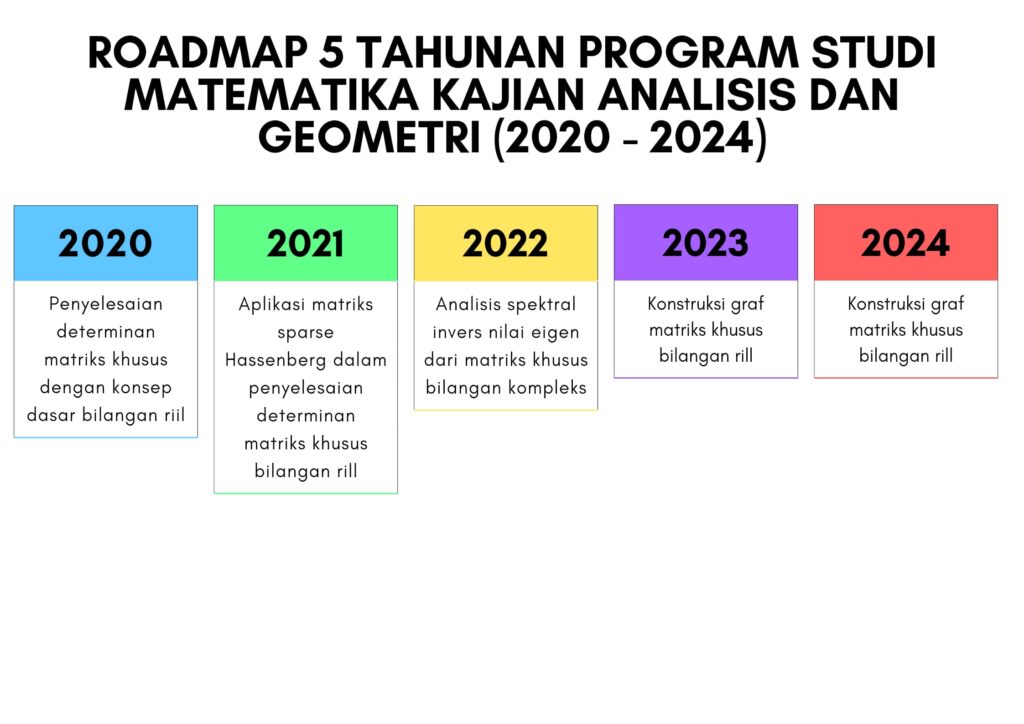 ROADMAP 5 TAHUNAN PROGRAM STUDI MATEMATIKA KAJIAN ANALISIS DAN GEOMETRI (2020 - 2024)

2020

Penyelesaian determinan matriks khusus dengan konsep dasar bilangan riil

2021

Aplikasi matriks sparse Hassenberg dalam penyelesaian determinan matriks khusus bilangan rill

2022

Analisis spektral invers nilai eigen dari matriks khusus bilangan kompleks

2023

Konstruksi graf matriks khusus bilangan rill

2024

Konstruksi graf matriks khusus bilangan rill